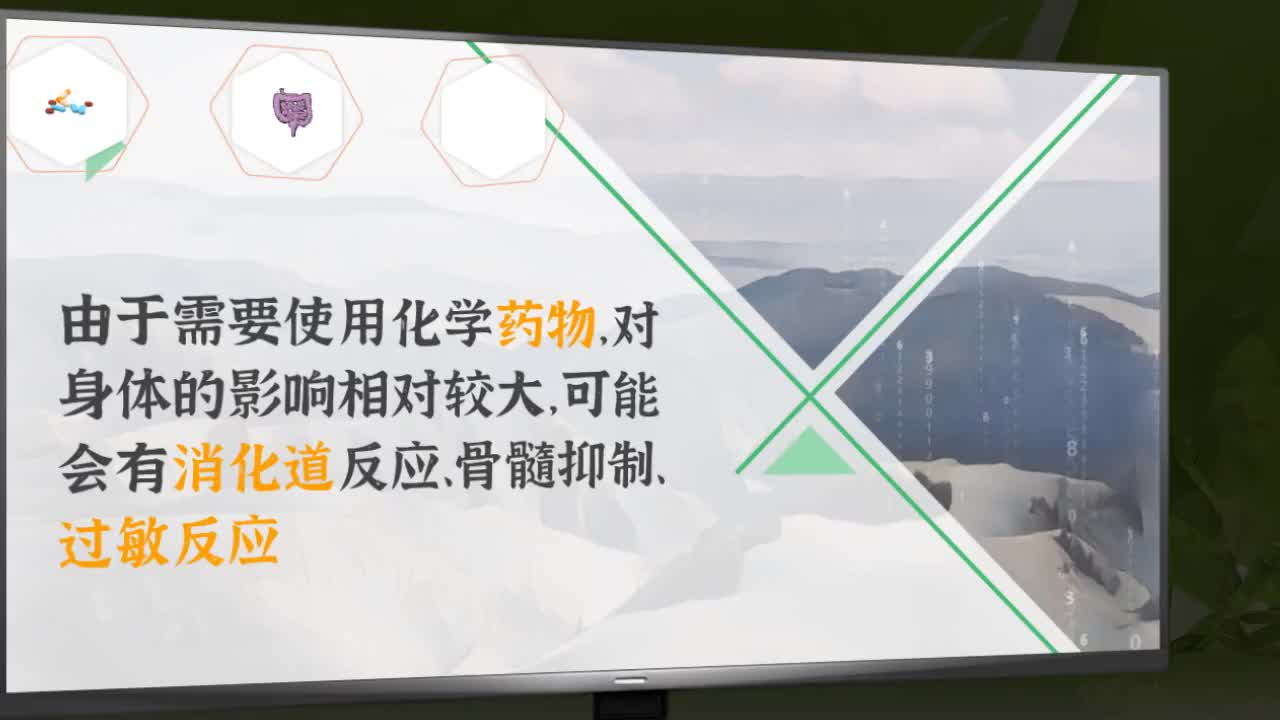 由于需要使用化学药物,对身体的影响相对较大,可能会有消化道反应、骨髓抑制、过敏反应